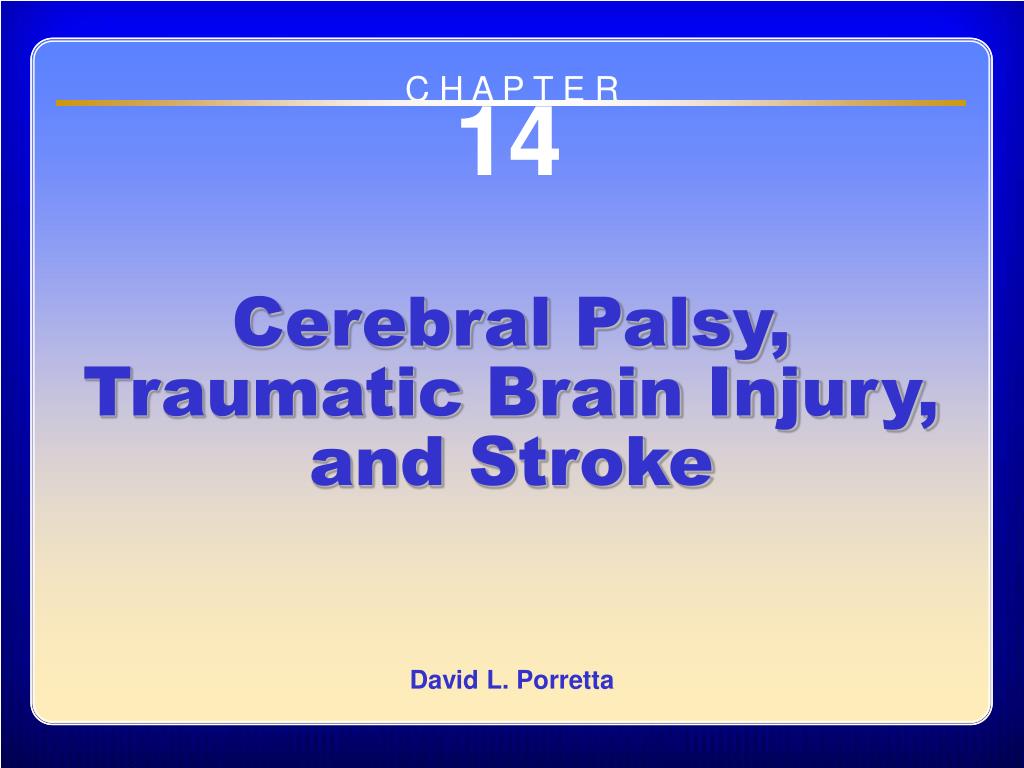 CHAPTER
14

Cerebral Palsy, Traumatic Brain Injury, and Stroke

David L. Porretta